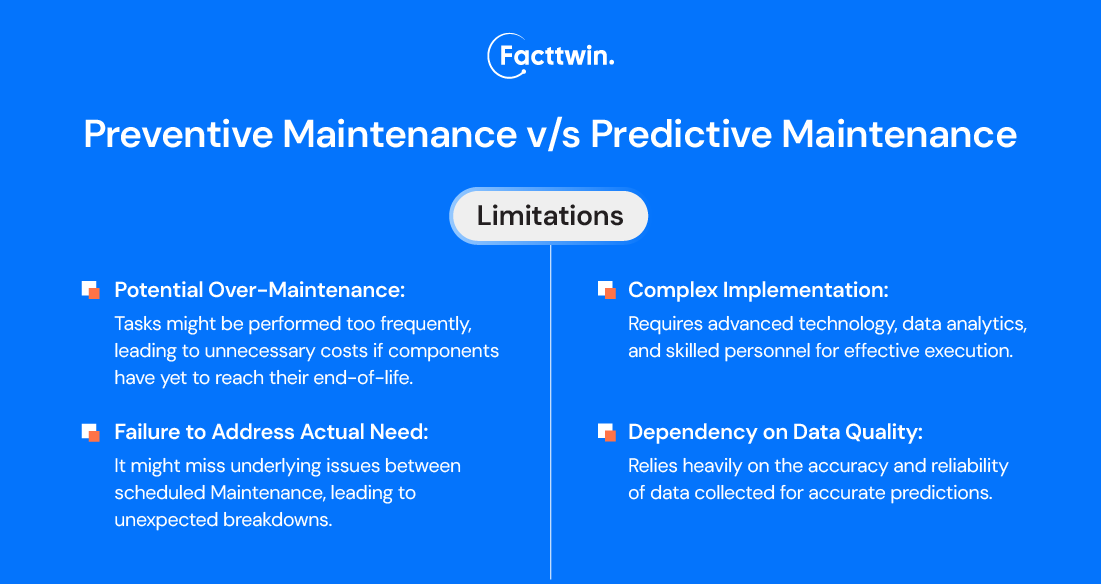 Facttwin.

Preventive Maintenance v/s Predictive Maintenance

Limitations

Potential Over-Maintenance:
Tasks might be performed too frequently, leading to unnecessary costs if components have yet to reach their end-of-life.

Failure to Address Actual Need:
It might miss underlying issues between scheduled Maintenance, leading to unexpected breakdowns.

Complex Implementation:
Requires advanced technology, data analytics, and skilled personnel for effective execution.

Dependency on Data Quality:
Relies heavily on the accuracy and reliability of data collected for accurate predictions.